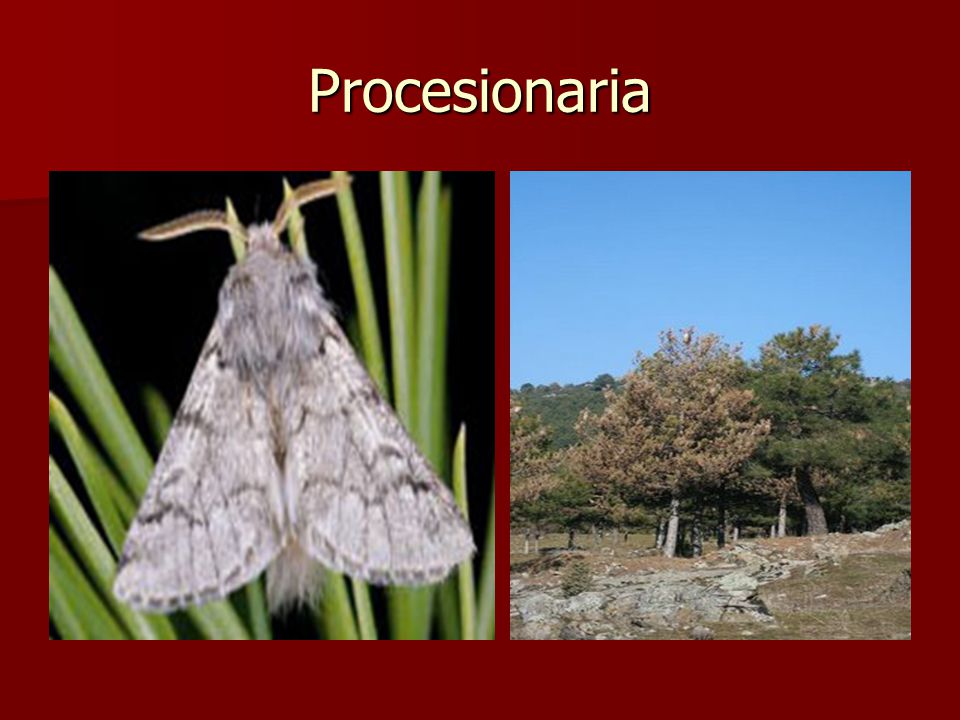 Procesionaria